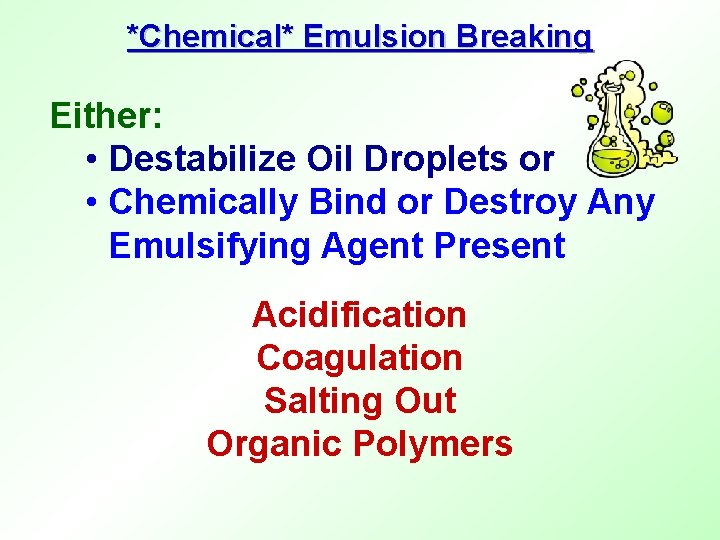 *Chemical* Emulsion Breaking

Either:
• Destabilize Oil Droplets or
• Chemically Bind or Destroy Any Emulsifying Agent Present

Acidification
Coagulation
Salting Out
Organic Polymers